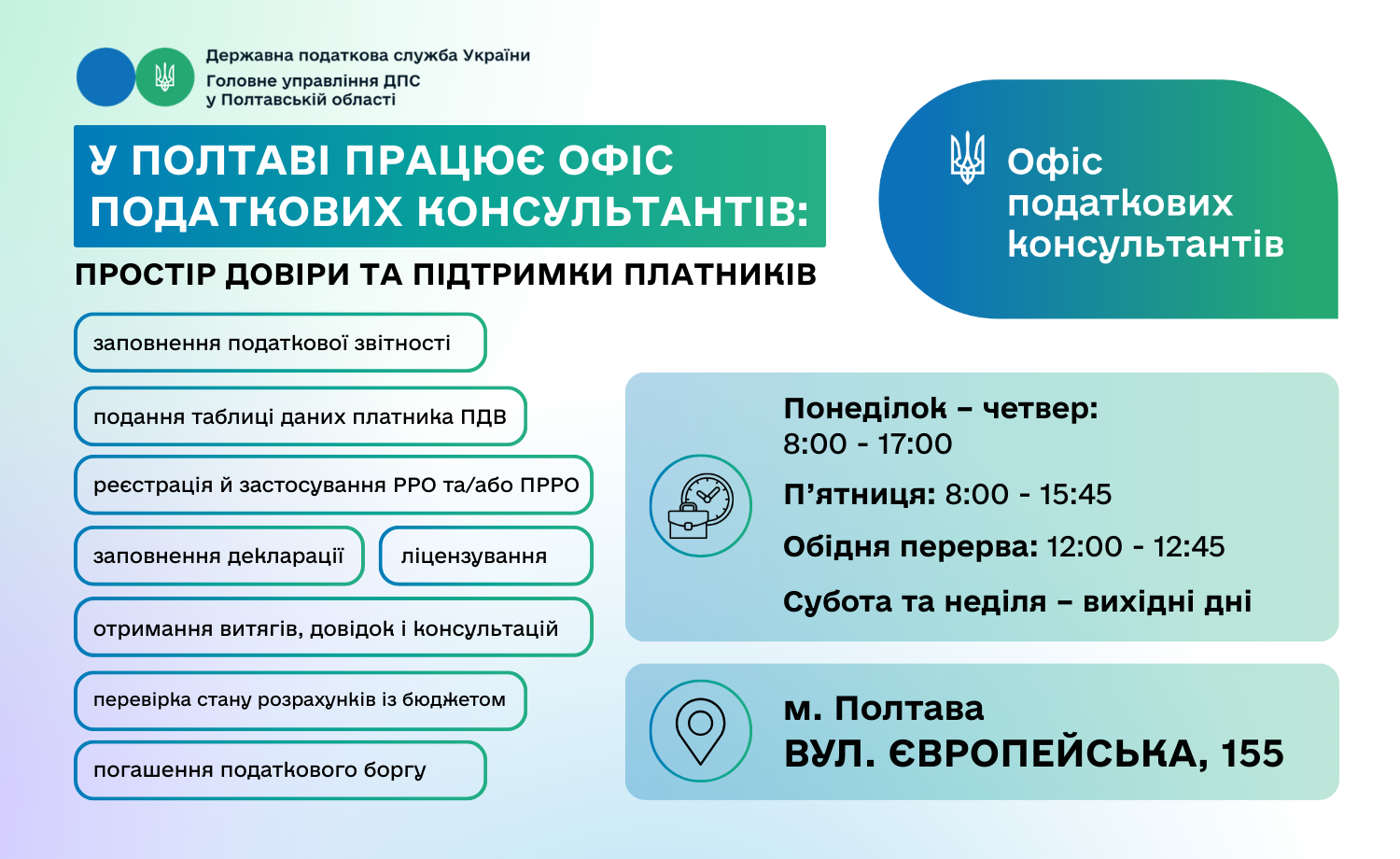 Державна податкова служба України
Головне управління ДПС у Полтавській області

У ПОЛТАВІ ПРАЦЮЄ ОФІС ПОДАТКОВИХ КОНСУЛЬТАНТІВ:

ПРОСТІР ДОВІРИ ТА ПІДТРИМКИ ПЛАТНИКІВ

Офіс податкових консультантів

заповнення податкової звітності

подання таблиці даних платника ПДВ

реєстрація й застосування РРО та/або ПРРО

заповнення декларації

ліцензування

отримання витягів, довідок і консультацій

перевірка стану розрахунків із бюджетом

погашення податкового боргу

Понеділок – четвер: 8:00 - 17:00

П'ятниця: 8:00 - 15:45

Обідня перерва: 12:00 - 12:45

Субота та неділя – вихідні дні

м. Полтава
ВУЛ. ЄВРОПЕЙСЬКА, 155